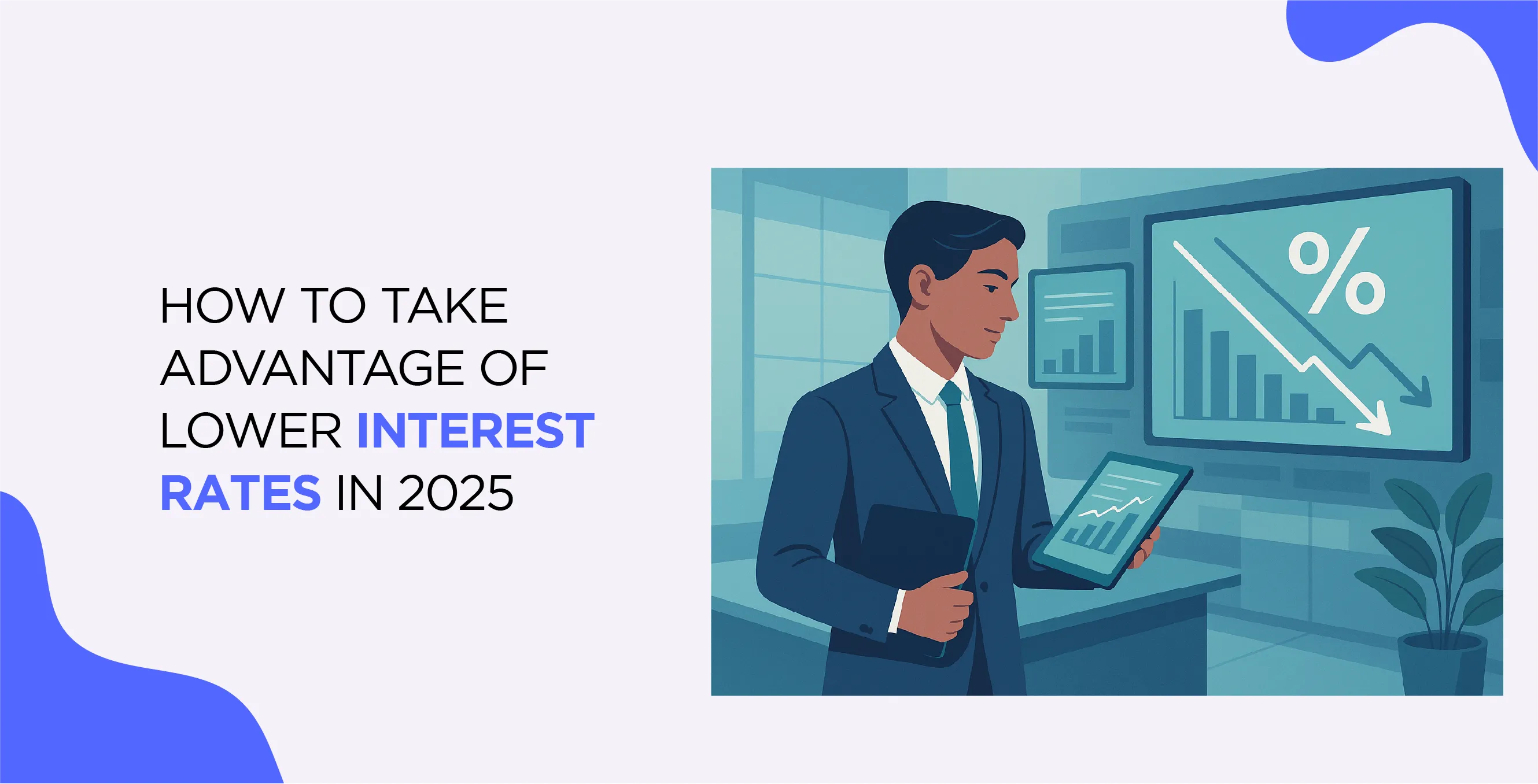 HOW TO TAKE ADVANTAGE OF LOWER INTEREST RATES IN 2025

%